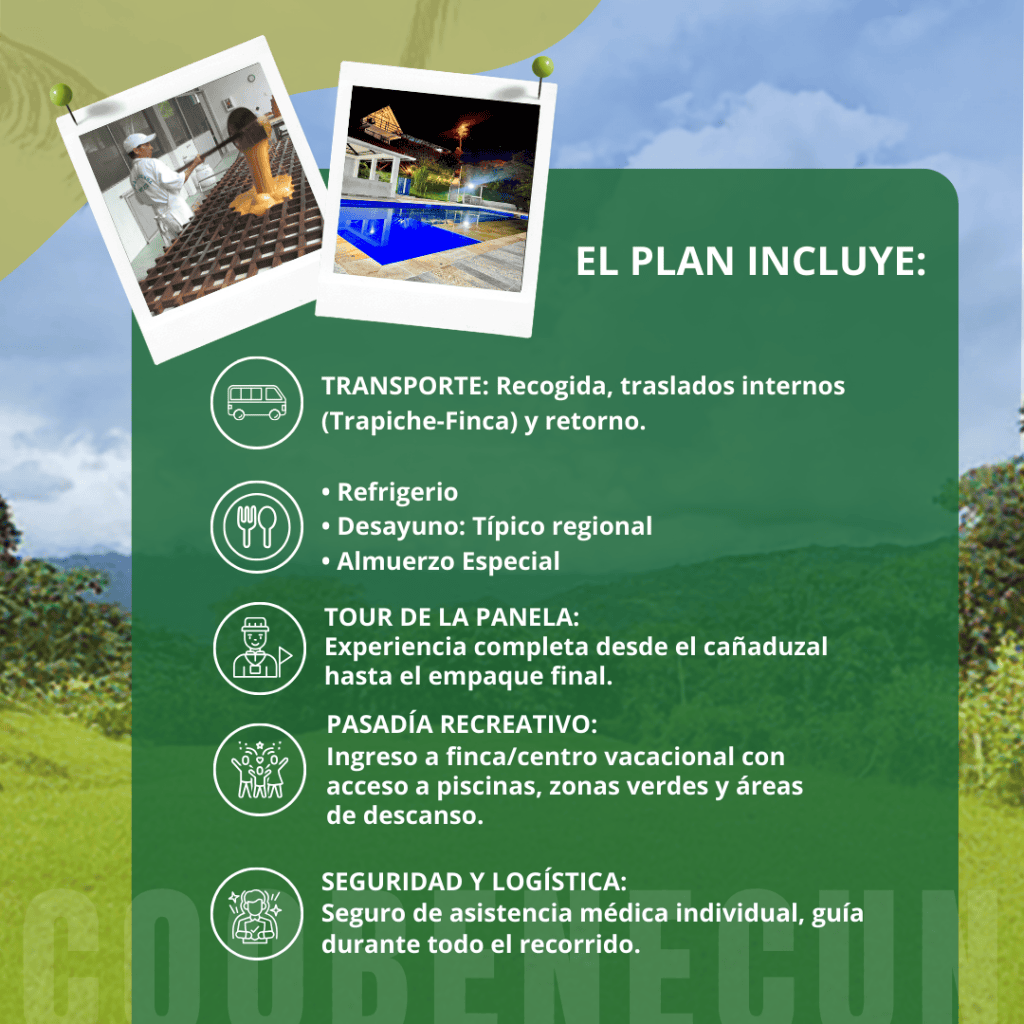 EL PLAN INCLUYE:

TRANSPORTE: Recogida, traslados internos (Trapiche-Finca) y retorno.

• Refrigerio
• Desayuno: Típico regional
• Almuerzo Especial

TOUR DE LA PANELA:
Experiencia completa desde el cañaduzal hasta el empaque final.

PASADÍA RECREATIVO:
Ingreso a finca/centro vacacional con acceso a piscinas, zonas verdes y áreas de descanso.

SEGURIDAD Y LOGÍSTICA:
Seguro de asistencia médica individual, guía durante todo el recorrido.

COOBENECUN